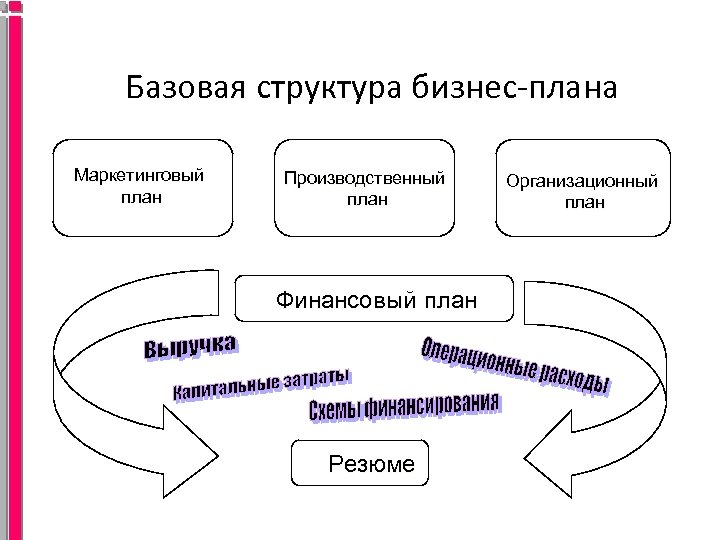 Базовая структура бизнес-плана

Маркетинговый план

Производственный план

Организационный план

Финансовый план

Выручка

Капитальные затраты

Схемы финансирования

Операционные расходы

Резюме